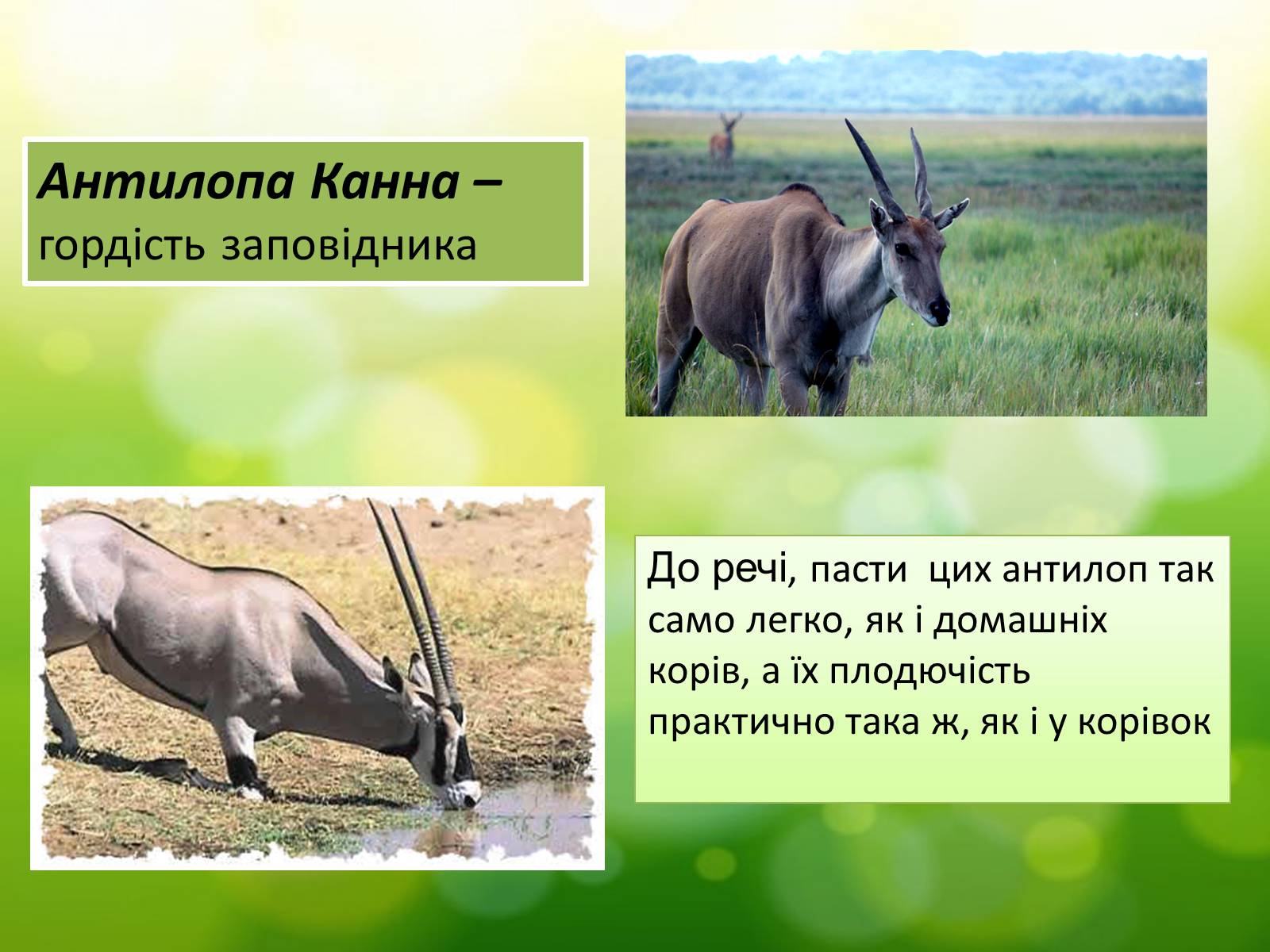 Антилопа Канна – гордість заповідника

До речі, пасти цих антилоп так само легко, як і домашніх корів, а їх плодючість практично така ж, як і у корівок